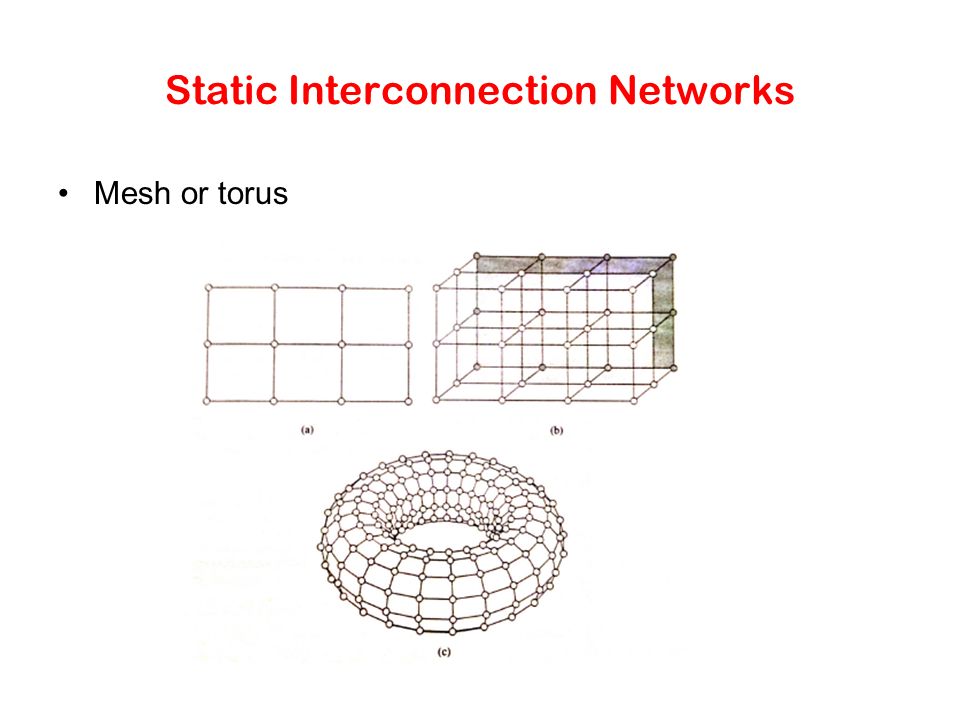 Static Interconnection Networks

• Mesh or torus

(a)

(b)

(c)